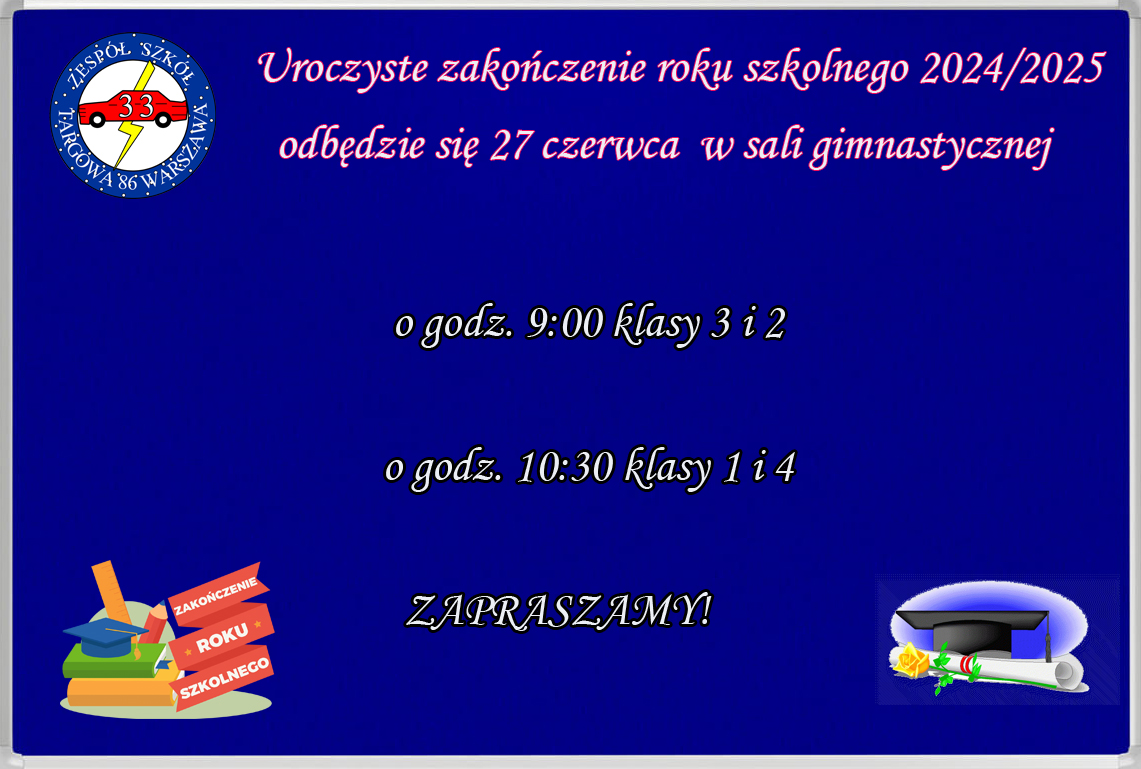 ZESPÓŁ SZKÓŁ
33
TARGOWA 86 WARSZAWA

Uroczyste zakończenie roku szkolnego 2024/2025
odbędzie się 27 czerwca w sali gimnastycznej

o godz. 9:00 klasy 3 i 2

o godz. 10:30 klasy 1 i 4

ZAKOŃCZENIE
ROKU
SZKOLNEGO

ZAPRASZAMY!